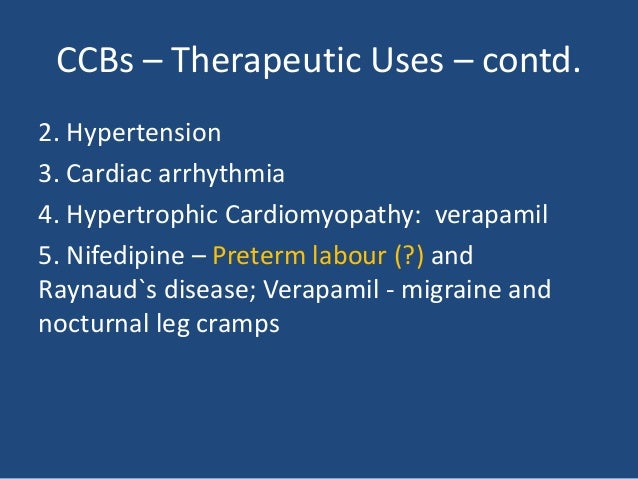 CCBs – Therapeutic Uses – contd.

2. Hypertension

3. Cardiac arrhythmia

4. Hypertrophic Cardiomyopathy: verapamil

5. Nifedipine – Preterm labour (?) and Raynaud`s disease; Verapamil - migraine and nocturnal leg cramps